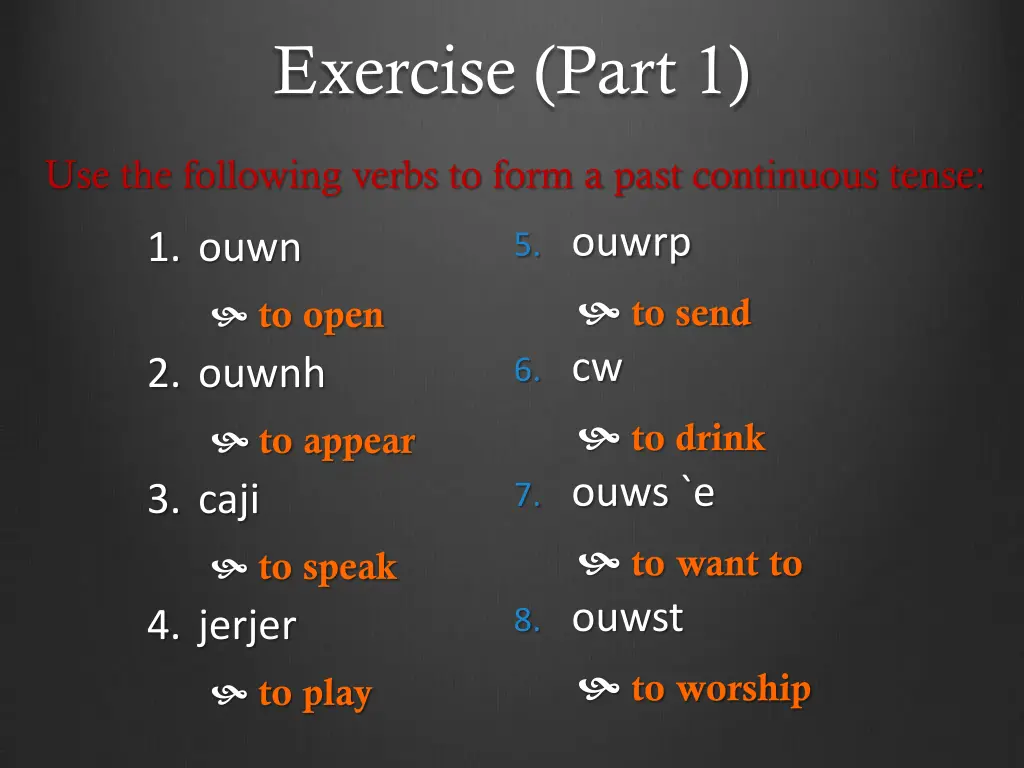 Exercise (Part 1)

Use the following verbs to form a past continuous tense:

1. ouwn
to open
2. ouwnh
to appear
3. caji
to speak
4. jerjer
to play

5. ouwrp
to send
6. cw
to drink
7. ouws `e
to want to
8. ouwst
to worship